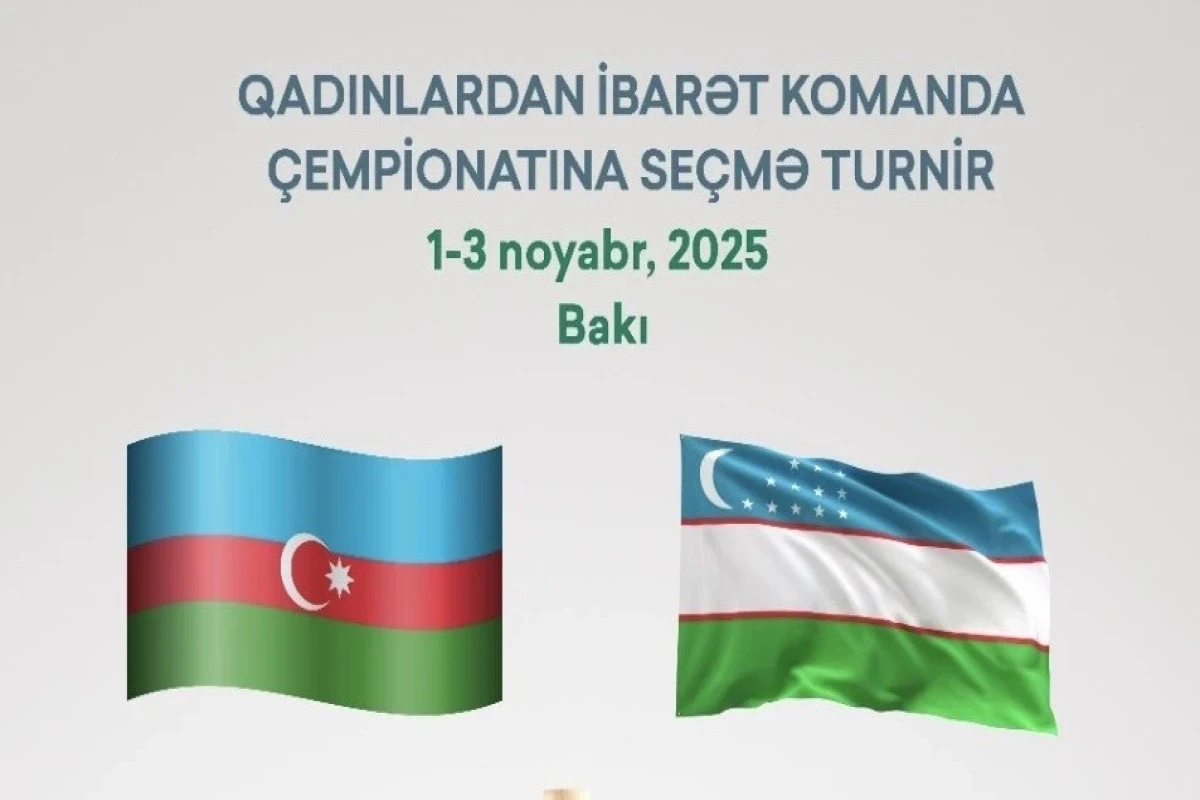 QADINLARDAN İBARƏT KOMANDA ÇEMPİONATINA SEÇMƏ TURNİR

1-3 noyabr, 2025

Bakı